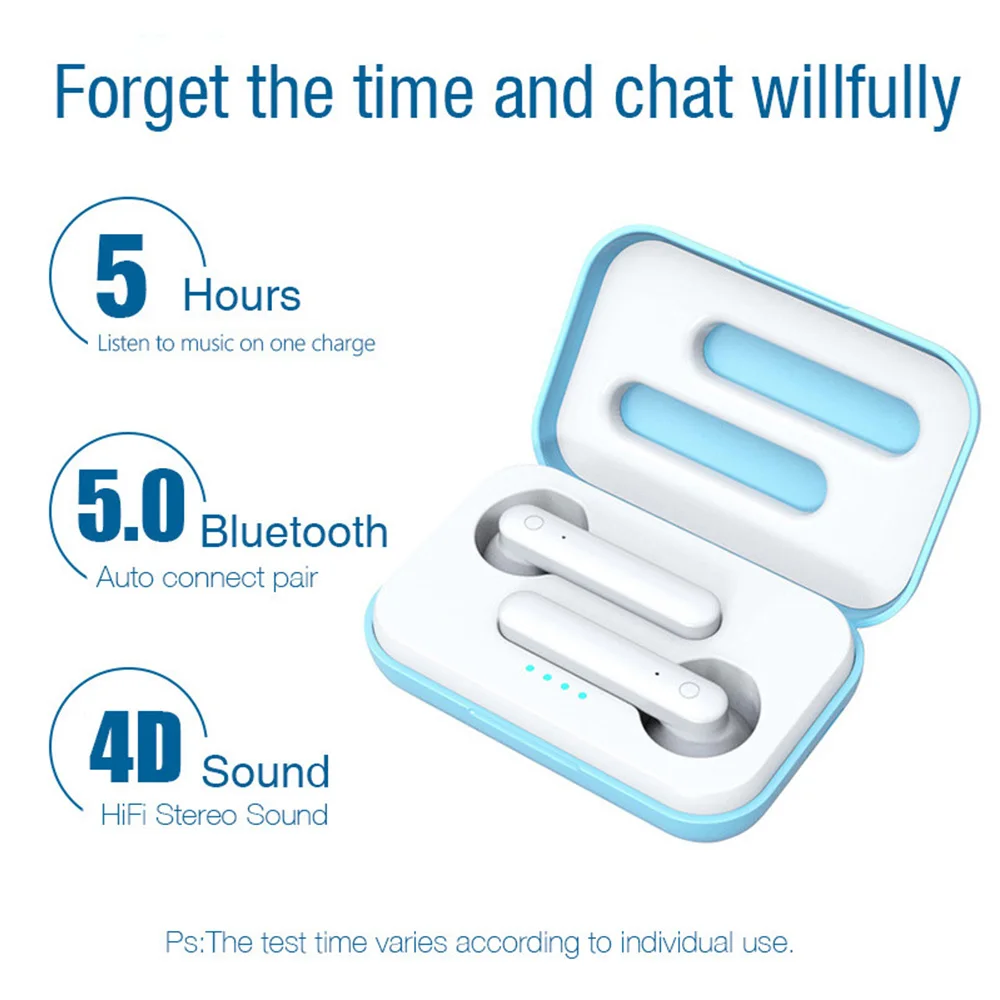 Forget the time and chat willfully

5 Hours
Listen to music on one charge

5.0 Bluetooth
Auto connect pair

4D Sound
HiFi Stereo Sound

Ps:The test time varies according to individual use.